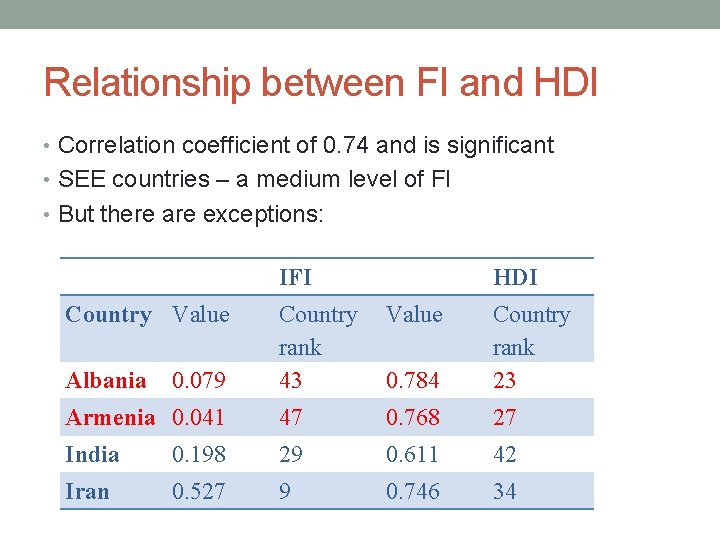 Relationship between FI and HDI

• Correlation coefficient of 0.74 and is significant
• SEE countries – a medium level of FI
• But there are exceptions:

|  |  | IFI |  | HDI |
|---|---|---|---|---|
| Country | Value | Country rank | Value | Country rank |
| Albania | 0.079 | 43 | 0.784 | 23 |
| Armenia | 0.041 | 47 | 0.768 | 27 |
| India | 0.198 | 29 | 0.611 | 42 |
| Iran | 0.527 | 9 | 0.746 | 34 |